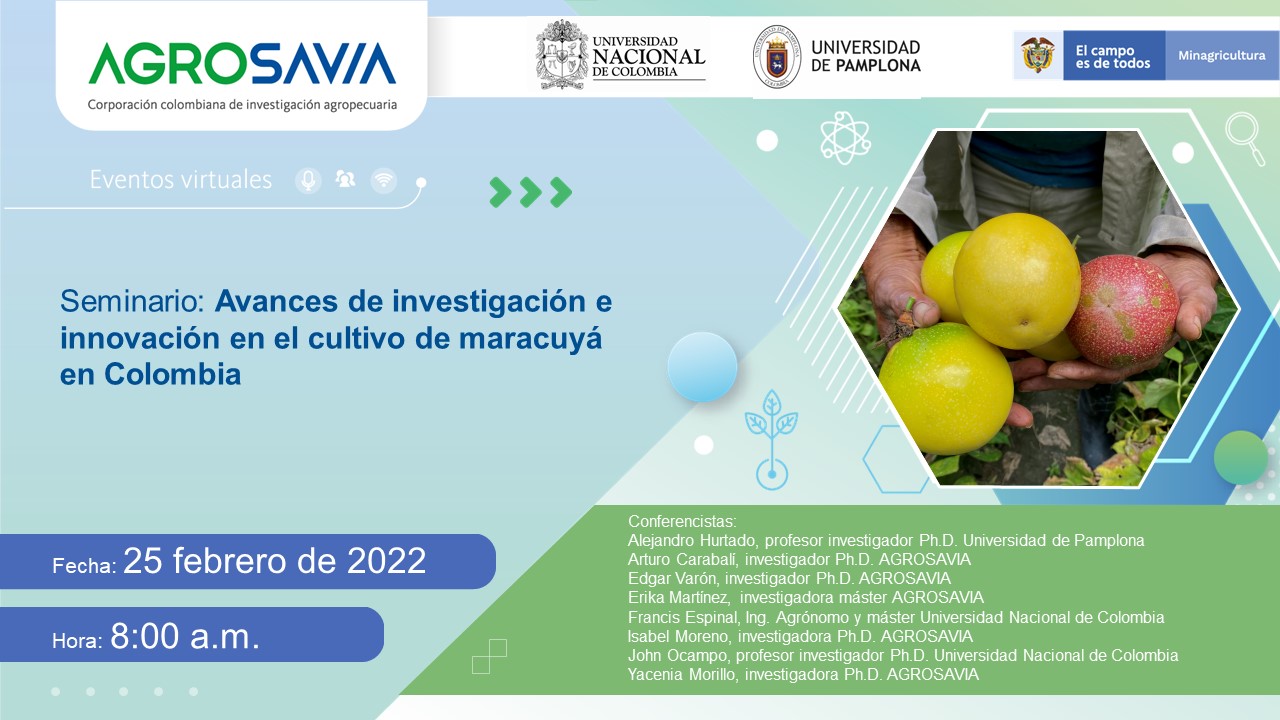 AGROSAVIA
Corporación colombiana de investigación agropecuaria

UNIVERSIDAD NACIONAL DE COLOMBIA

UNIVERSIDAD DE PAMPLONA

El campo es de todos

Minagricultura

Eventos virtuales

Seminario: Avances de investigación e innovación en el cultivo de maracuyá en Colombia

Fecha: 25 febrero de 2022

Hora: 8:00 a.m.

Conferencistas:
Alejandro Hurtado, profesor investigador Ph.D. Universidad de Pamplona
Arturo Carabalí, investigador Ph.D. AGROSAVIA
Edgar Varón, investigador Ph.D. AGROSAVIA
Erika Martínez, investigadora máster AGROSAVIA
Francis Espinal, Ing. Agrónomo y máster Universidad Nacional de Colombia
Isabel Moreno, investigadora Ph.D. AGROSAVIA
John Ocampo, profesor investigador Ph.D. Universidad Nacional de Colombia
Yacenia Morillo, investigadora Ph.D. AGROSAVIA